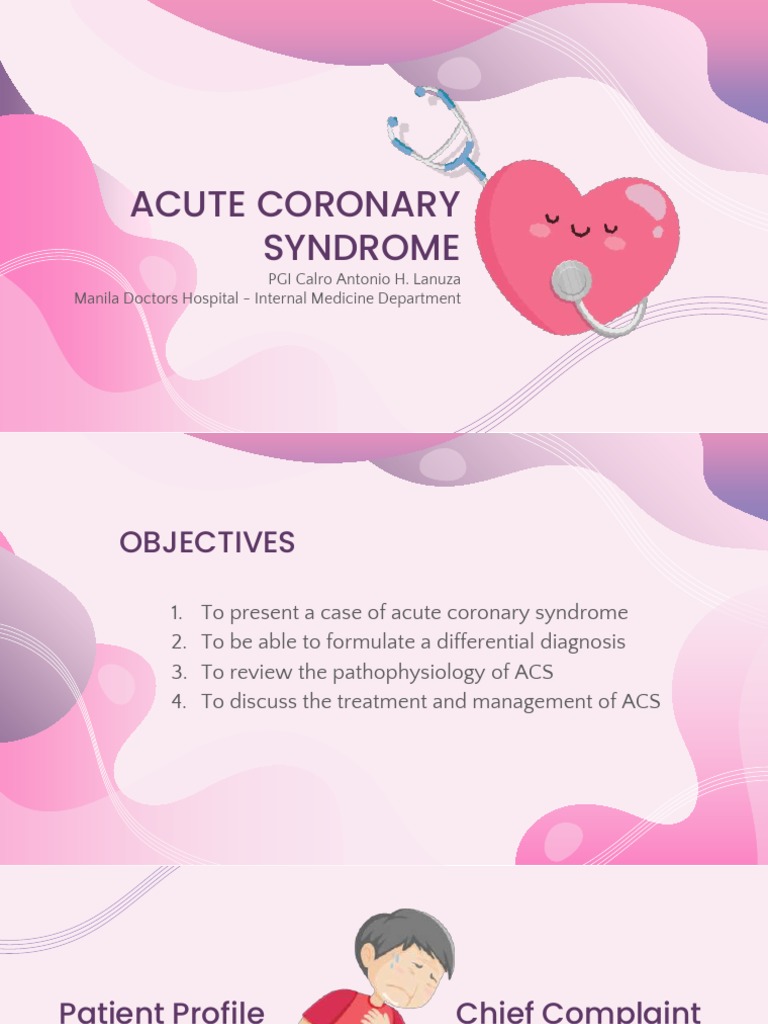 ACUTE CORONARY SYNDROME

PGI Calro Antonio H. Lanuza
Manila Doctors Hospital - Internal Medicine Department

OBJECTIVES

1. To present a case of acute coronary syndrome
2. To be able to formulate a differential diagnosis
3. To review the pathophysiology of ACS
4. To discuss the treatment and management of ACS

Patient Profile

Chief Complaint